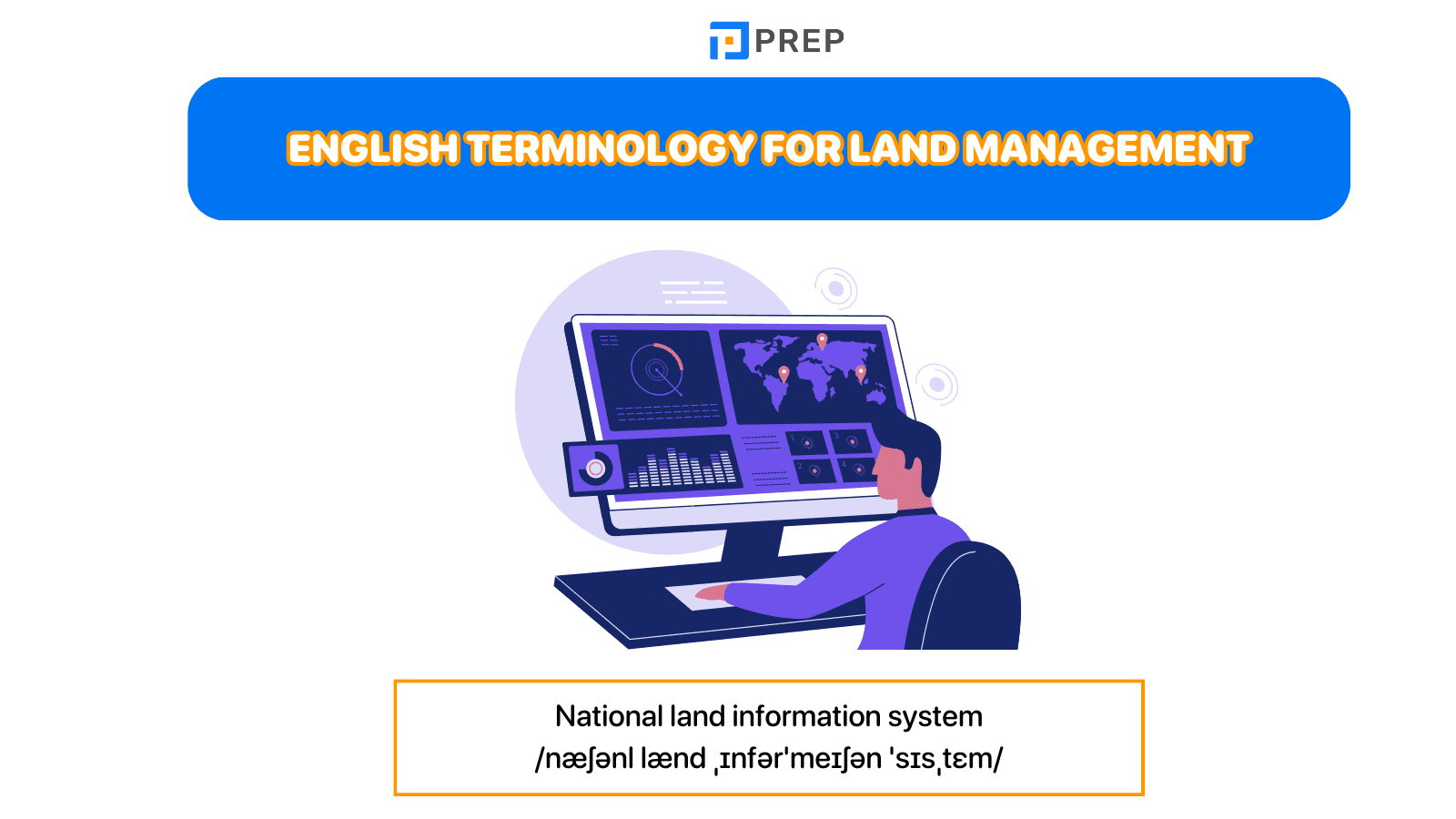 PREP

ENGLISH TERMINOLOGY FOR LAND MANAGEMENT

National land information system
/næʃənl lænd ˌɪnfər'meɪʃən 'sɪsˌtɛm/